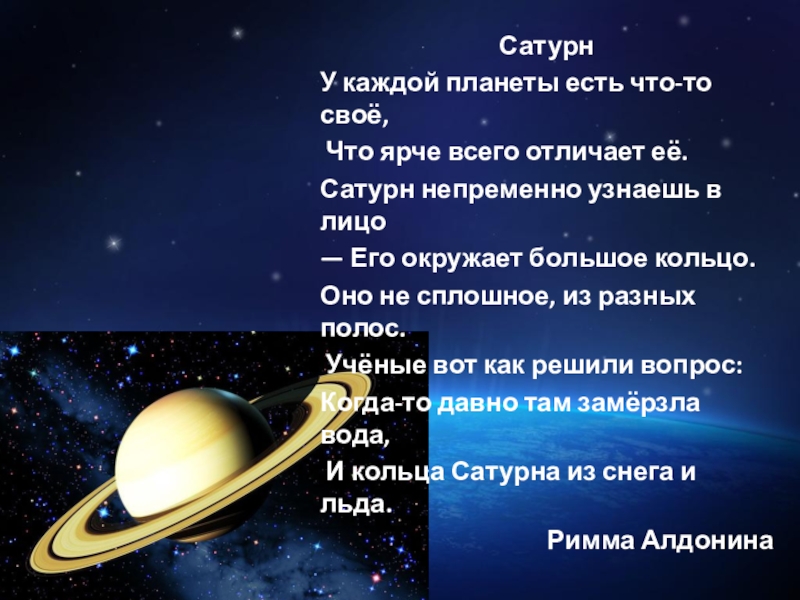 Сатурн

У каждой планеты есть что-то своё,

Что ярче всего отличает её.

Сатурн непременно узнаешь в лицо

— Его окружает большое кольцо.

Оно не сплошное, из разных полос.

Учёные вот как решили вопрос:

Когда-то давно там замёрзла вода,

И кольца Сатурна из снега и льда.

Римма Алдонина